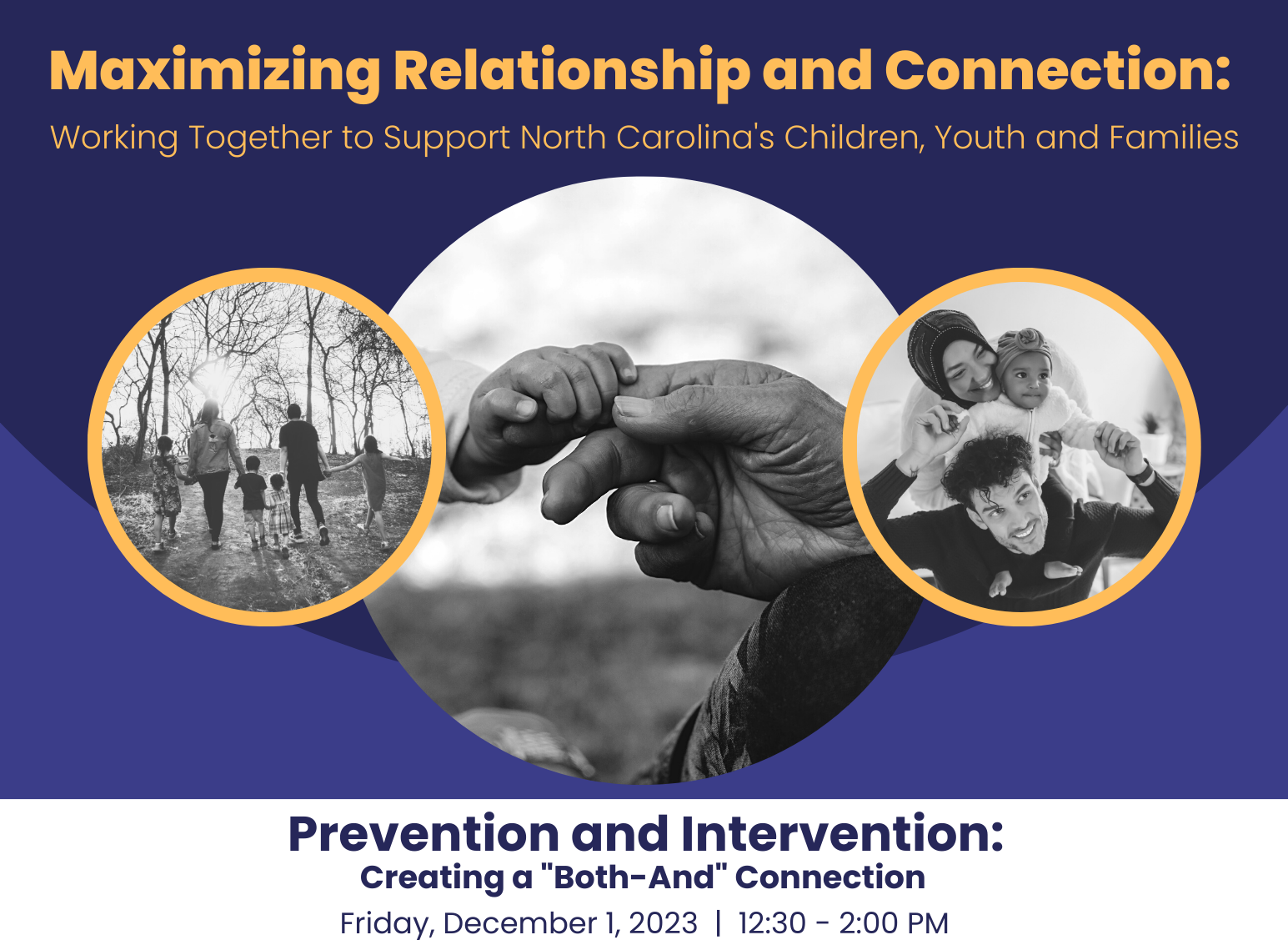 Maximizing Relationship and Connection:
Working Together to Support North Carolina's Children, Youth and Families

Prevention and Intervention:
Creating a "Both-And" Connection
Friday, December 1, 2023 | 12:30 - 2:00 PM